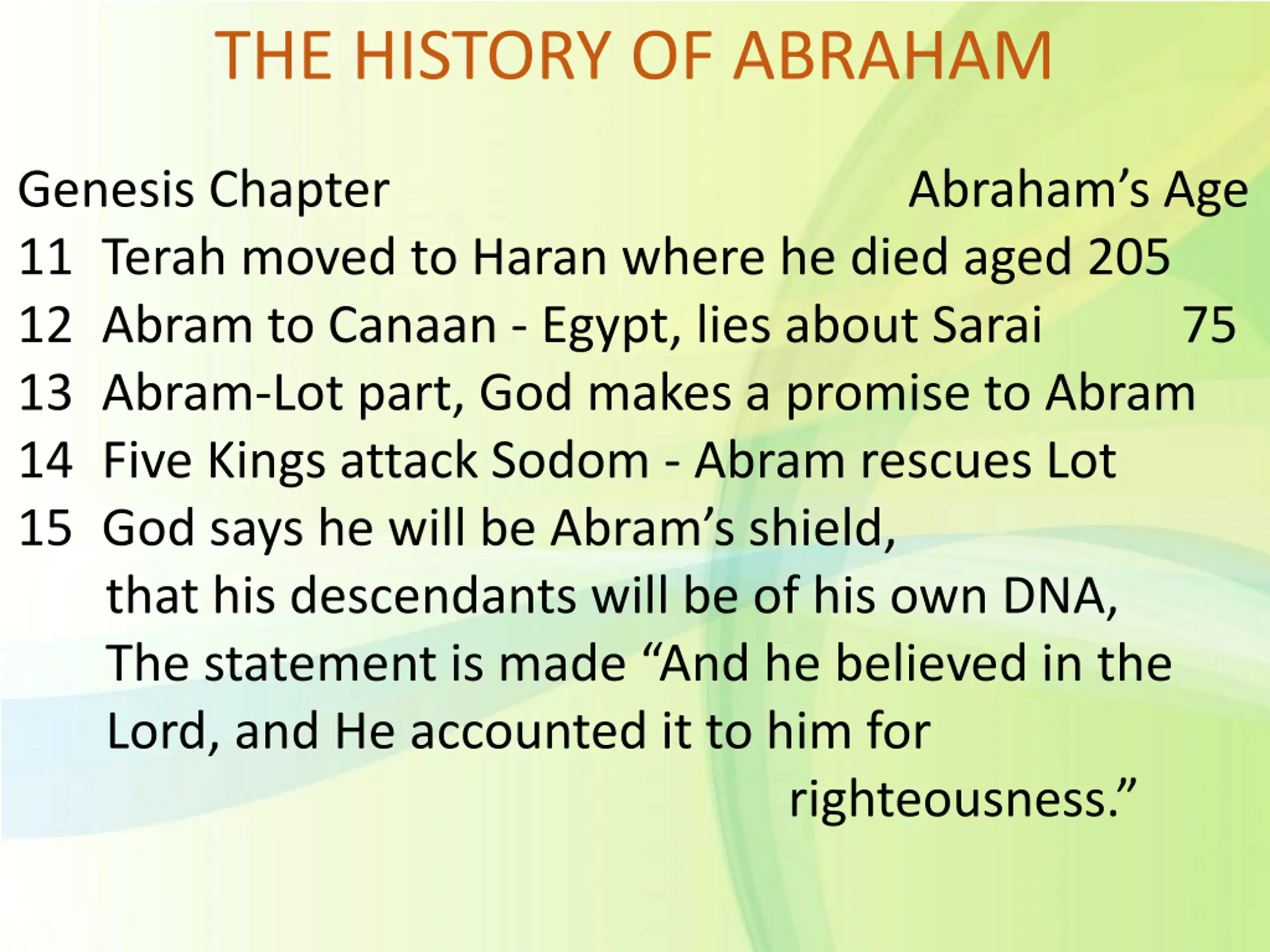 THE HISTORY OF ABRAHAM

Genesis Chapter Abraham’s Age
11 Terah moved to Haran where he died aged 205
12 Abram to Canaan - Egypt, lies about Sarai 75
13 Abram-Lot part, God makes a promise to Abram
14 Five Kings attack Sodom - Abram rescues Lot
15 God says he will be Abram’s shield, that his descendants will be of his own DNA, The statement is made “And he believed in the Lord, and He accounted it to him for righteousness.”